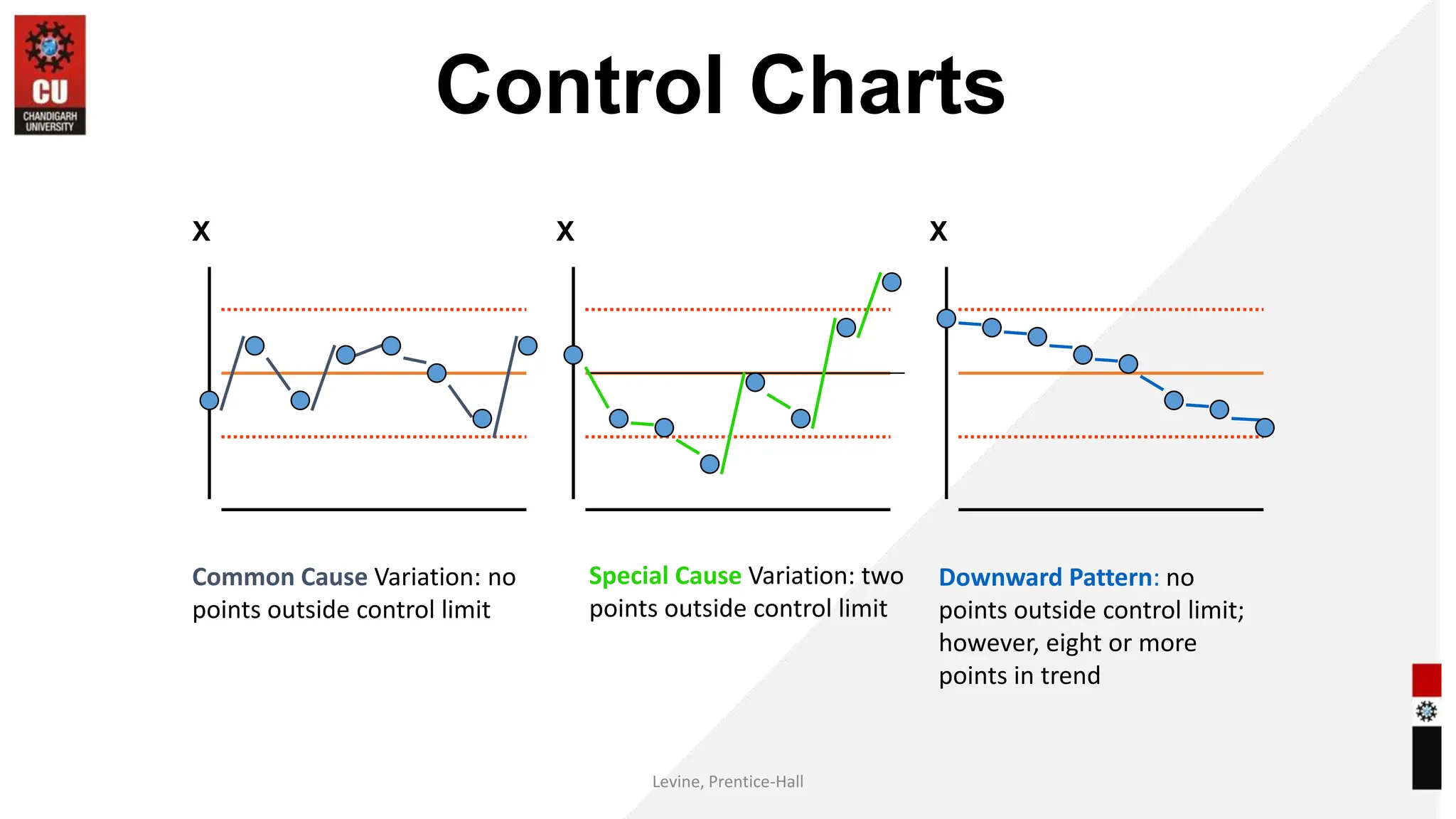 CU
CHANDIGARH UNIVERSITY

Control Charts

X

X

X

Common Cause Variation: no points outside control limit

Special Cause Variation: two points outside control limit

Downward Pattern: no points outside control limit; however, eight or more points in trend

Levine, Prentice-Hall